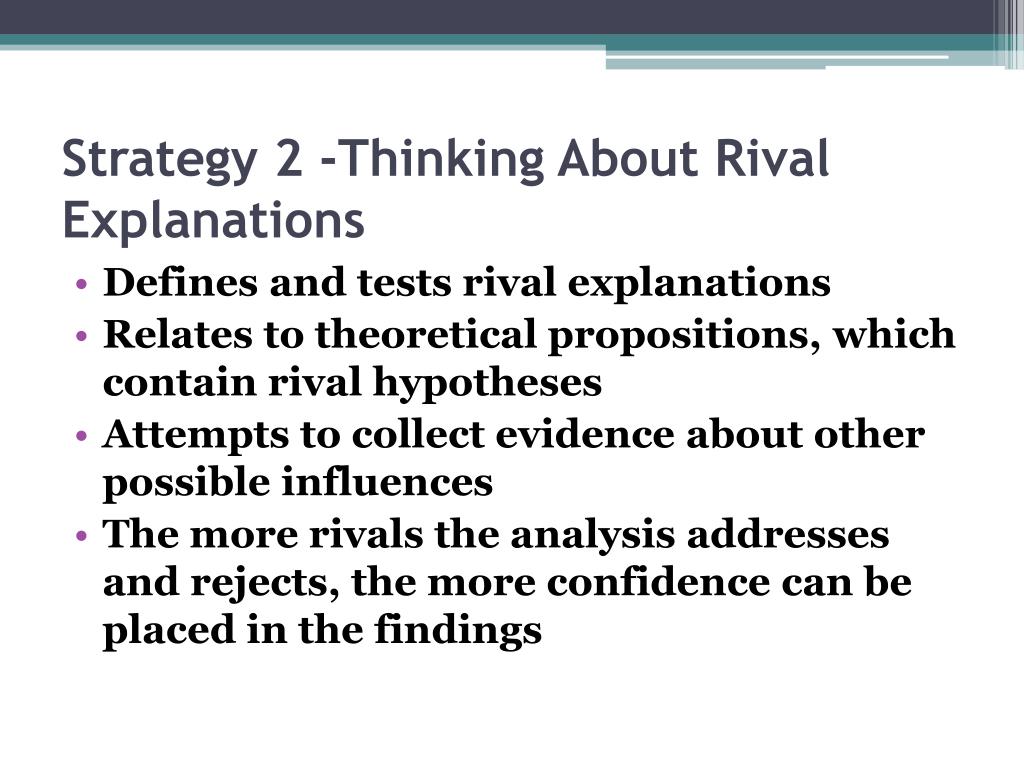 Strategy 2 -Thinking About Rival Explanations

• Defines and tests rival explanations
• Relates to theoretical propositions, which contain rival hypotheses
• Attempts to collect evidence about other possible influences
• The more rivals the analysis addresses and rejects, the more confidence can be placed in the findings